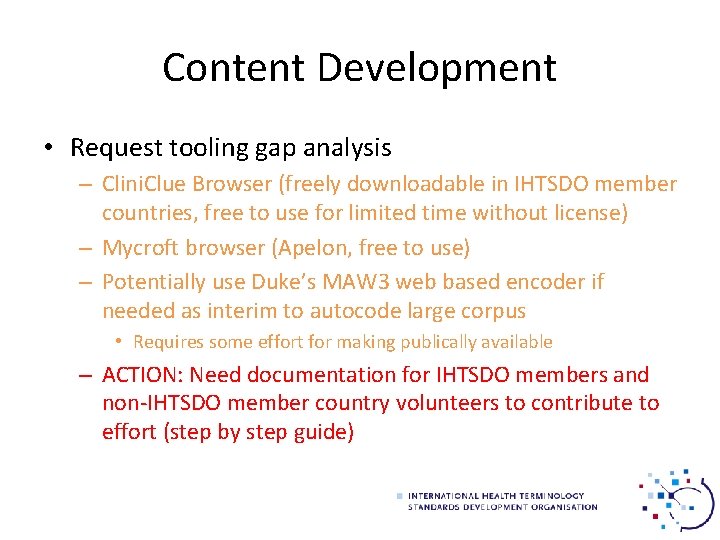 Content Development

• Request tooling gap analysis
– CliniClue Browser (freely downloadable in IHTSDO member countries, free to use for limited time without license)
– Mycroft browser (Apelon, free to use)
– Potentially use Duke's MAW3 web based encoder if needed as interim to autocode large corpus
• Requires some effort for making publically available
– ACTION: Need documentation for IHTSDO members and non-IHTSDO member country volunteers to contribute to effort (step by step guide)

INTERNATIONAL HEALTH TERMINOLOGY
STANDARDS DEVELOPMENT ORGANISATION